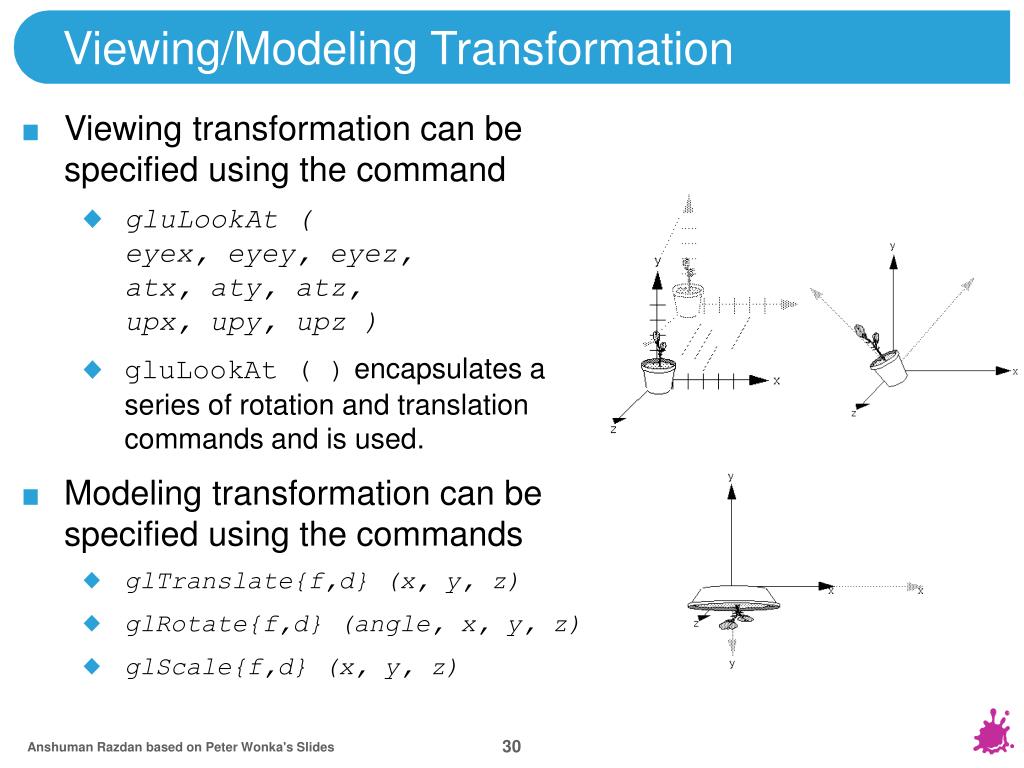 Viewing/Modeling Transformation

Viewing transformation can be specified using the command

gluLookAt ( eyex, eyey, eyez, atx, aty, atz, upx, upy, upz )

gluLookAt ( ) encapsulates a series of rotation and translation commands and is used.

Modeling transformation can be specified using the commands

glTranslate{f,d} (x, y, z)

glRotate{f,d} (angle, x, y, z)

glScale{f,d} (x, y, z)

y
x
z
y
x
z
y
x
x
z
y

Anshuman Razdan based on Peter Wonka's Slides

30